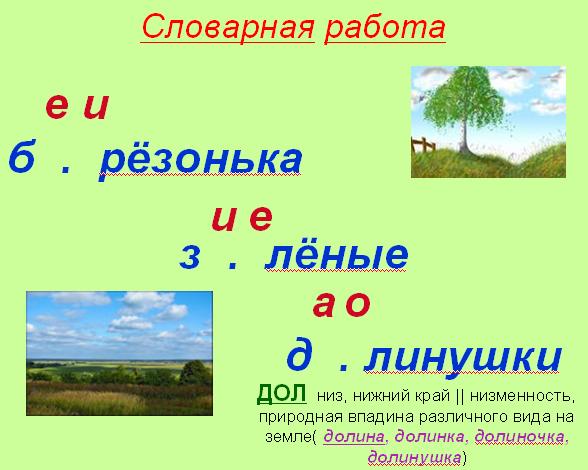 Словарная работа

е и
б . рёзонька

и е
з . лёные

а о
д . линушки

ДОЛ низ, нижний край || низменность, природная впадина различного вида на земле( долина, долинка, долиночка, долинушка)